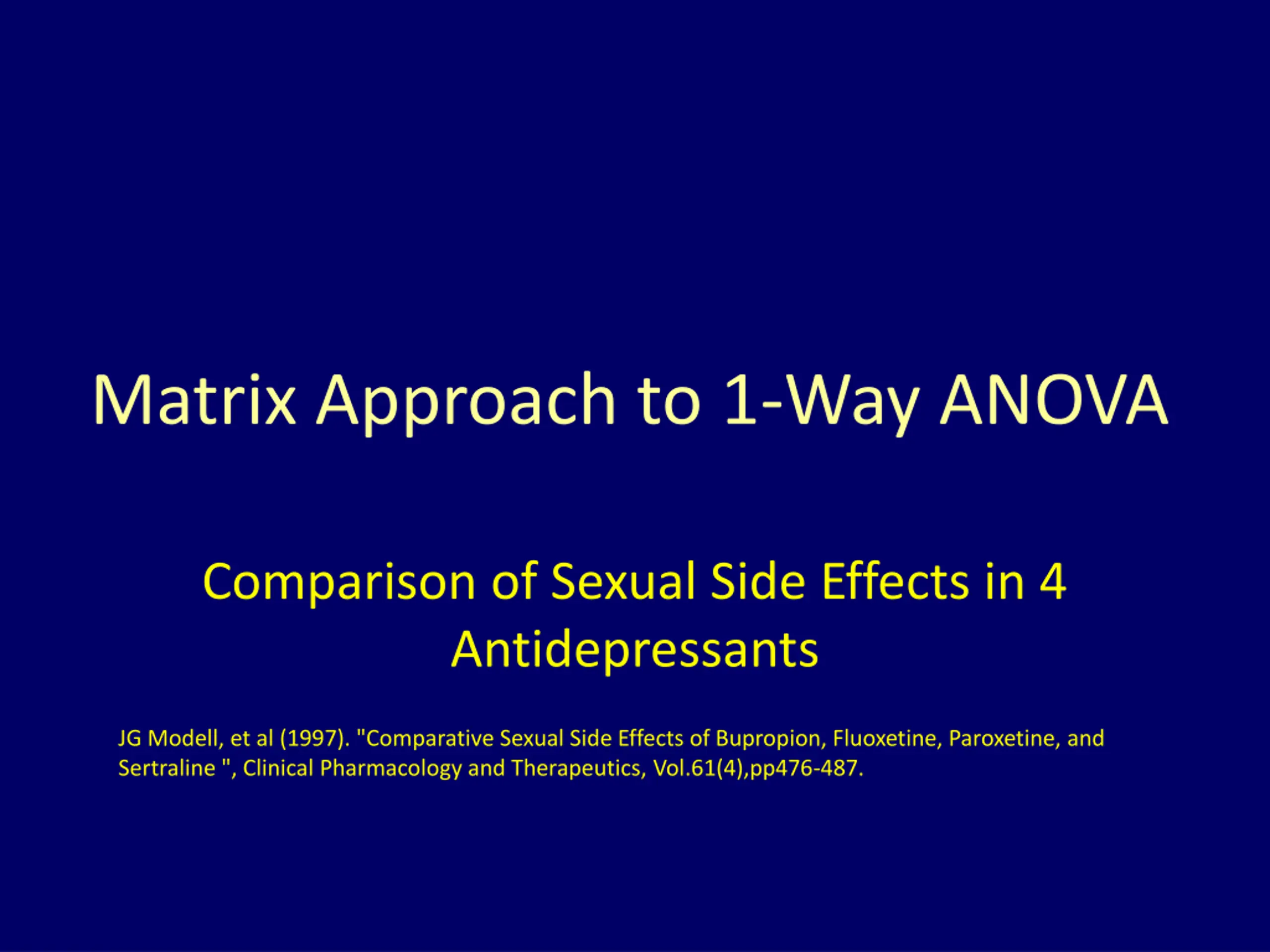 Matrix Approach to 1-Way ANOVA

Comparison of Sexual Side Effects in 4 Antidepressants

JG Modell, et al (1997). "Comparative Sexual Side Effects of Bupropion, Fluoxetine, Paroxetine, and Sertraline ", Clinical Pharmacology and Therapeutics, Vol.61(4),pp476-487.